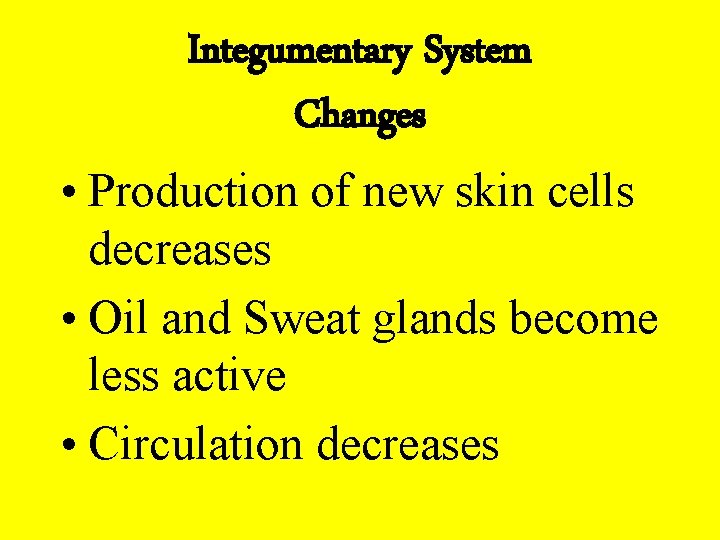 Integumentary System
Changes

• Production of new skin cells decreases
• Oil and Sweat glands become less active
• Circulation decreases